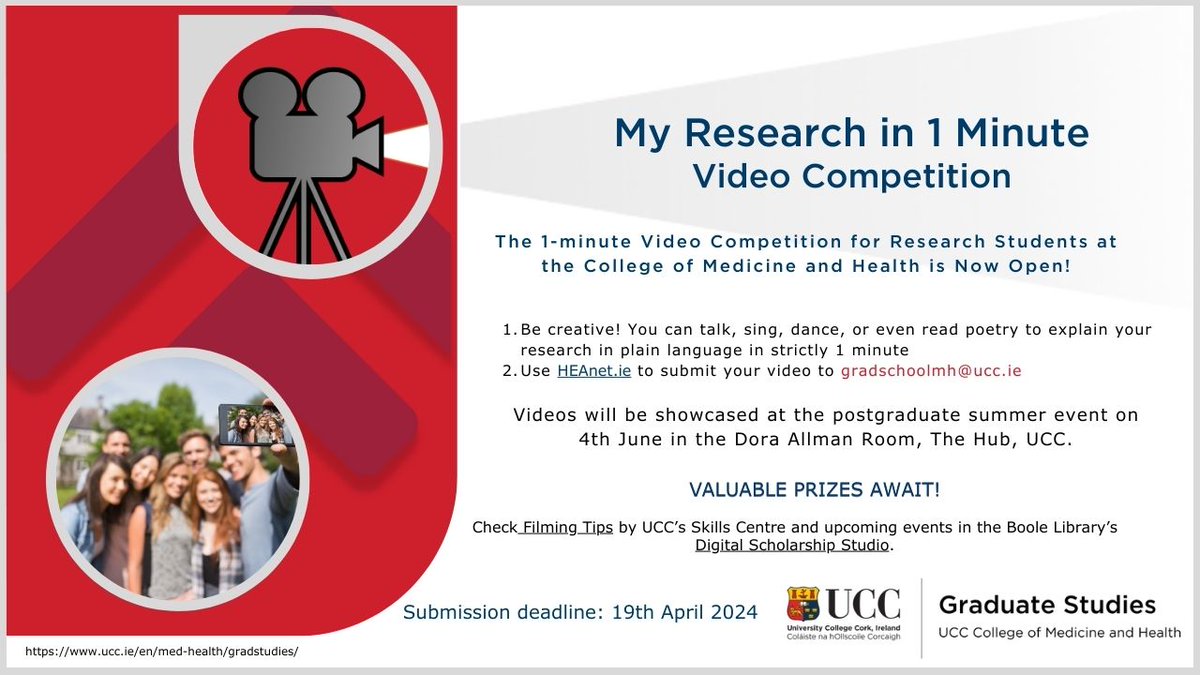 My Research in 1 Minute
Video Competition

The 1-minute Video Competition for Research Students at the College of Medicine and Health is Now Open!

1. Be creative! You can talk, sing, dance, or even read poetry to explain your research in plain language in strictly 1 minute
2. Use HEAnet.ie to submit your video to gradschoolmh@ucc.ie

Videos will be showcased at the postgraduate summer event on 4th June in the Dora Allman Room, The Hub, UCC.

VALUABLE PRIZES AWAIT!

Check Filming Tips by UCC's Skills Centre and upcoming events in the Boole Library's Digital Scholarship Studio.

Submission deadline: 19th April 2024

UCC
University College Cork, Ireland
Coláiste na hOllscoile Corcaigh

Graduate Studies
UCC College of Medicine and Health

https://www.ucc.ie/en/med-health/gradstudies/